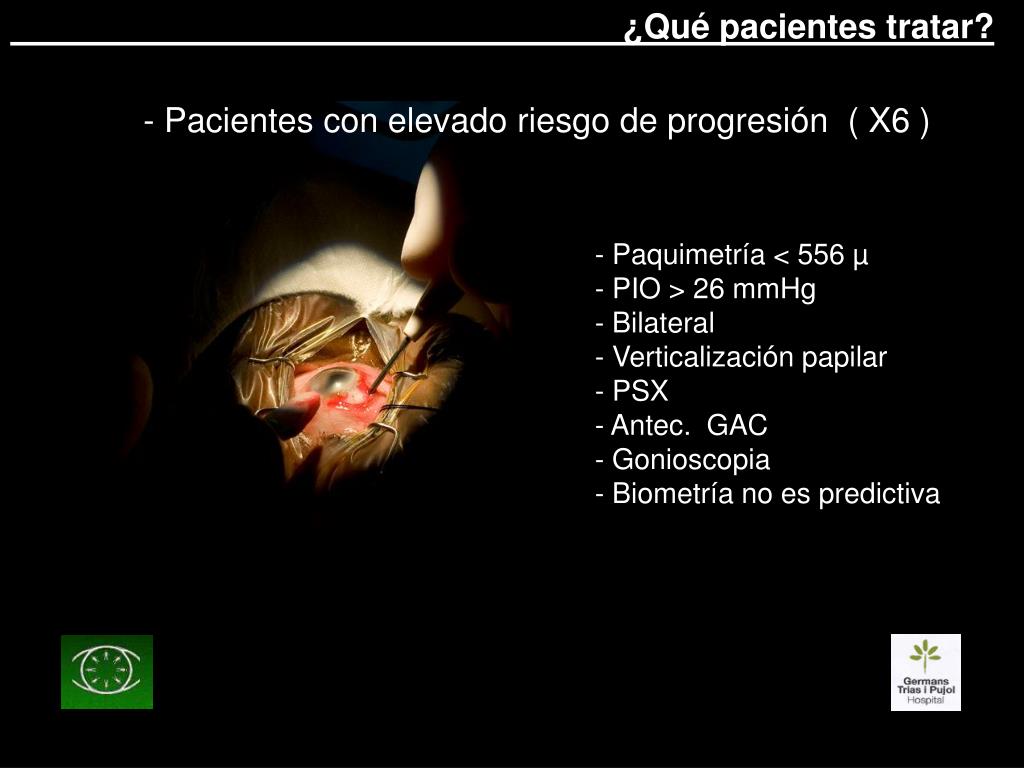 ¿Qué pacientes tratar?

- Pacientes con elevado riesgo de progresión ( X6 )

- Paquimetría < 556 µ
- PIO > 26 mmHg
- Bilateral
- Verticalización papilar
- PSX
- Antec. GAC
- Gonioscopia
- Biometría no es predictiva

Germans Trias i Pujol Hospital